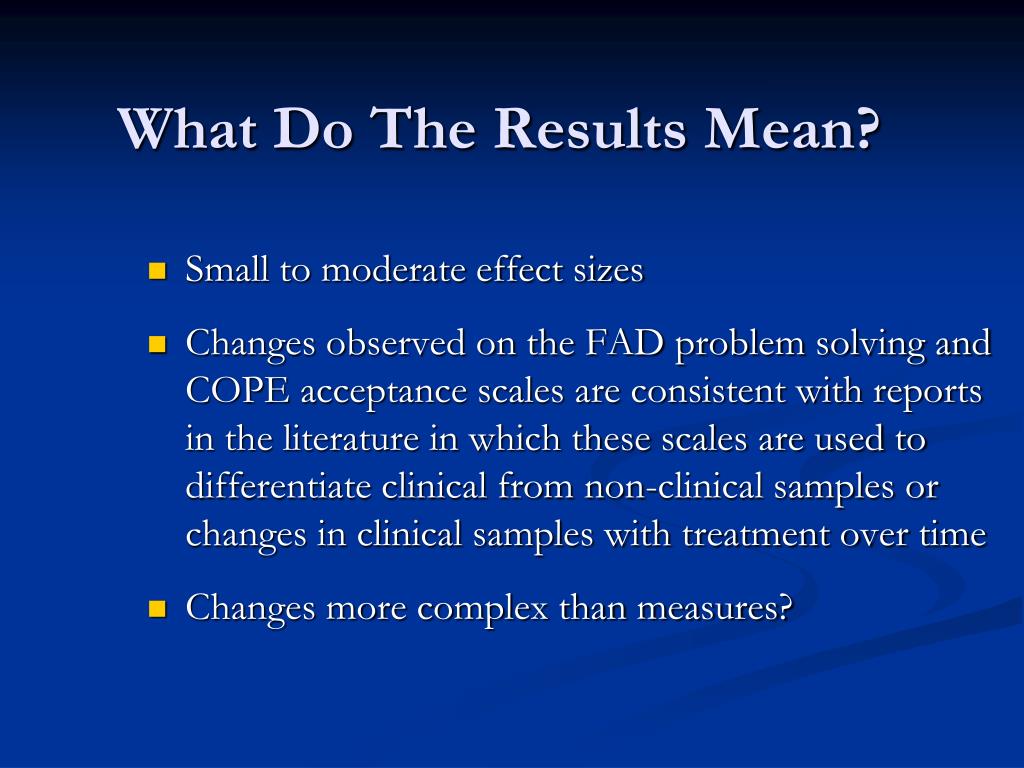 What Do The Results Mean?

• Small to moderate effect sizes

• Changes observed on the FAD problem solving and COPE acceptance scales are consistent with reports in the literature in which these scales are used to differentiate clinical from non-clinical samples or changes in clinical samples with treatment over time

• Changes more complex than measures?